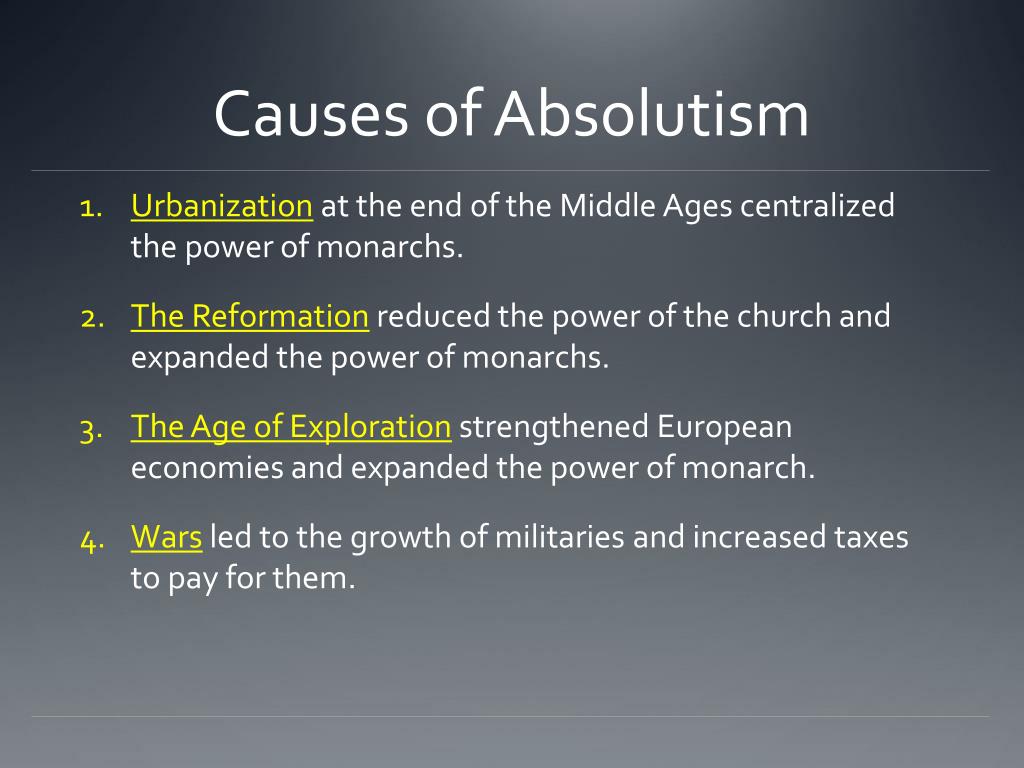 Causes of Absolutism

1. Urbanization at the end of the Middle Ages centralized the power of monarchs.

2. The Reformation reduced the power of the church and expanded the power of monarchs.

3. The Age of Exploration strengthened European economies and expanded the power of monarch.

4. Wars led to the growth of militaries and increased taxes to pay for them.